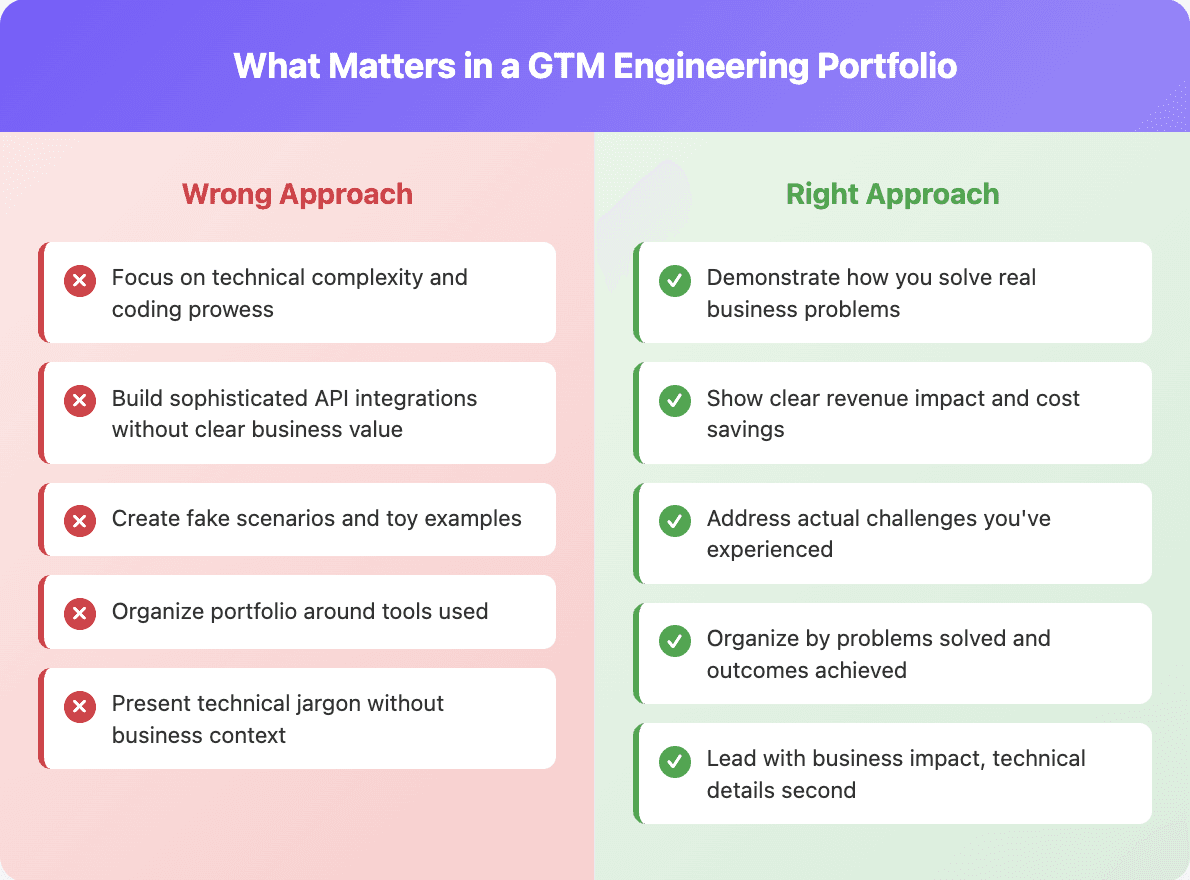 What Matters in a GTM Engineering Portfolio

Wrong Approach

Focus on technical complexity and coding prowess

Build sophisticated API integrations without clear business value

Create fake scenarios and toy examples

Organize portfolio around tools used

Present technical jargon without business context

Right Approach

Demonstrate how you solve real business problems

Show clear revenue impact and cost savings

Address actual challenges you've experienced

Organize by problems solved and outcomes achieved

Lead with business impact, technical details second